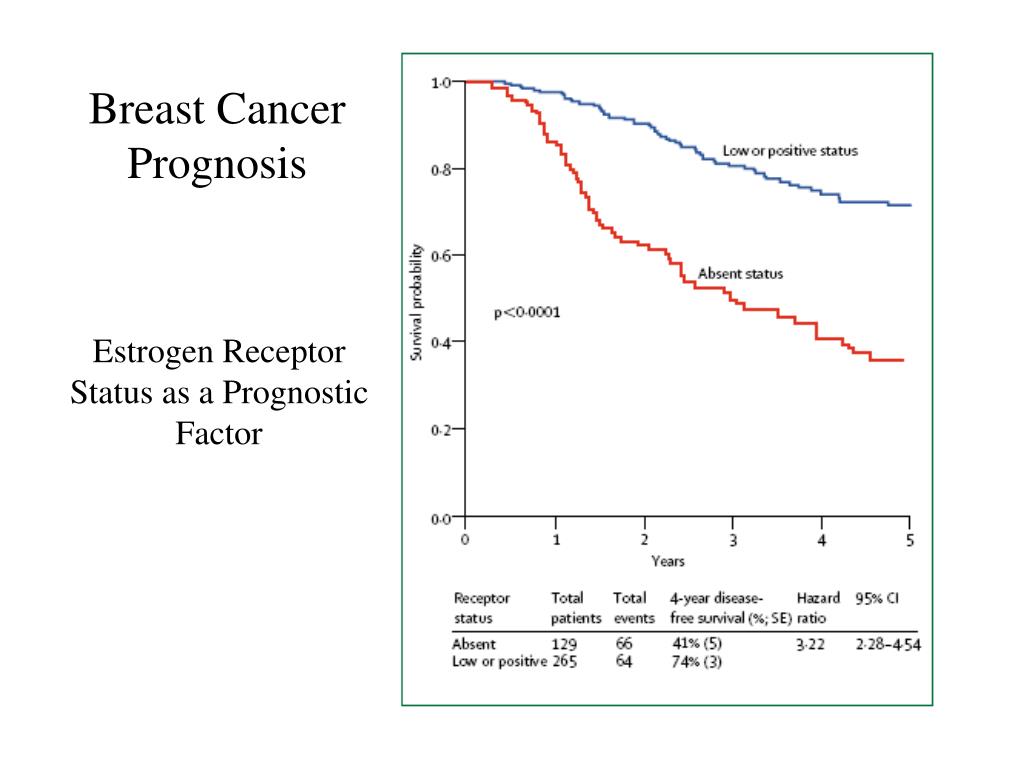 Breast Cancer Prognosis

Estrogen Receptor Status as a Prognostic Factor

1·0
0·8
0·6
0·4
0·2
0·0
Survival probability
Low or positive status
Absent status
p<0·0001
0
1
2
3
4
5
Years

| Receptor status | Total patients | Total events | 4-year disease-free survival (%; SE) | Hazard ratio | 95% CI |
|---|---|---|---|---|---|
| Absent | 129 | 66 | 41% (5) | 3·22 | 2·28–4·54 |
| Low or positive | 265 | 64 | 74% (3) | | |